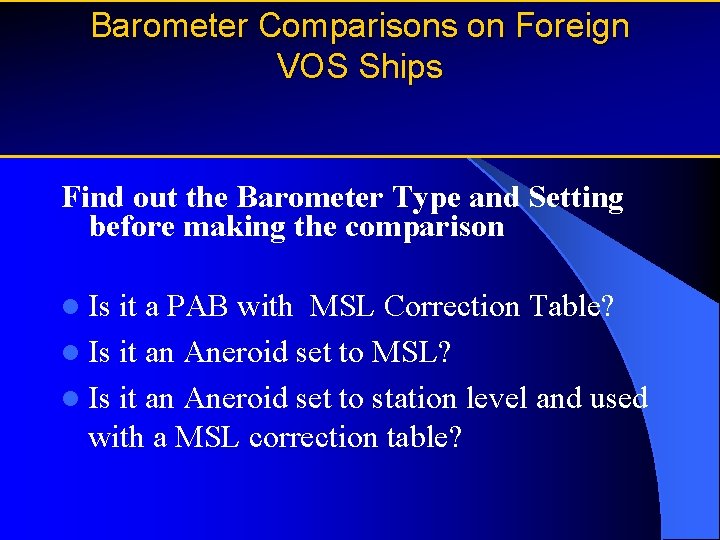 Barometer Comparisons on Foreign VOS Ships

Find out the Barometer Type and Setting before making the comparison

- Is it a PAB with MSL Correction Table?
- Is it an Aneroid set to MSL?
- Is it an Aneroid set to station level and used with a MSL correction table?